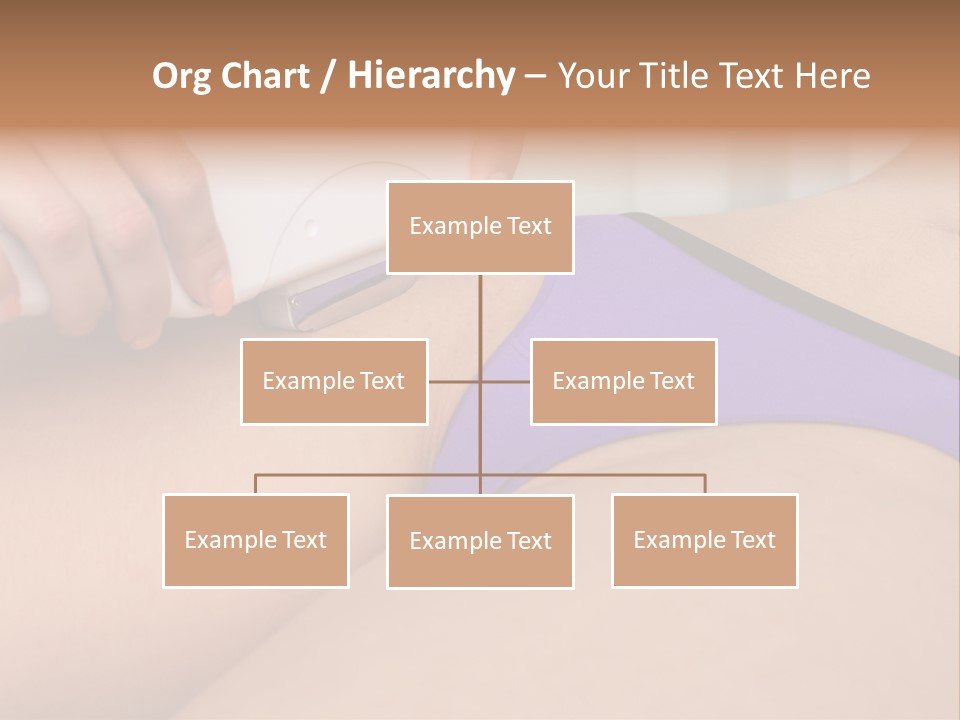 Org Chart / Hierarchy – Your Title Text Here

Example Text

Example Text

Example Text

Example Text

Example Text

Example Text